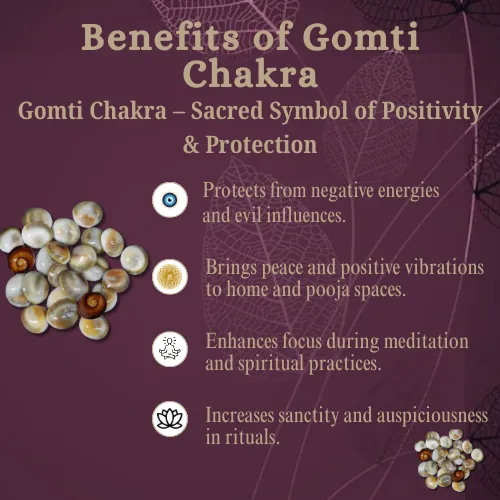 Benefits of Gomti Chakra

Gomti Chakra – Sacred Symbol of Positivity & Protection

Protects from negative energies and evil influences.

Brings peace and positive vibrations to home and pooja spaces.

Enhances focus during meditation and spiritual practices.

Increases sanctity and auspiciousness in rituals.